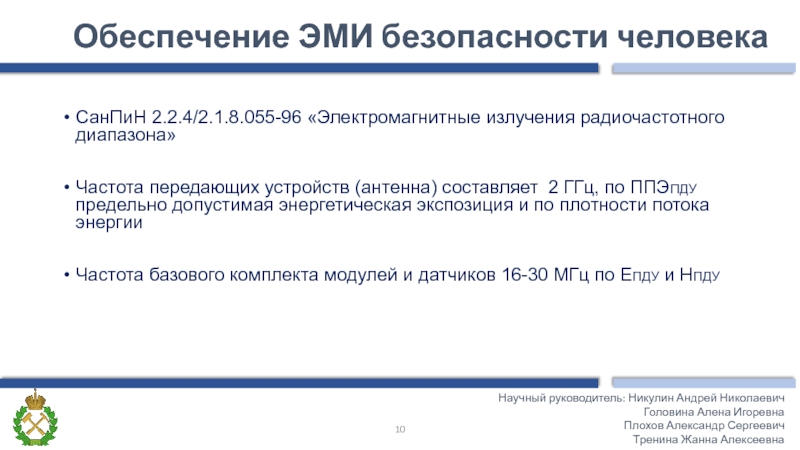 Обеспечение ЭМИ безопасности человека

• СанПиН 2.2.4/2.1.8.055-96 «Электромагнитные излучения радиочастотного диапазона»

• Частота передающих устройств (антенна) составляет 2 ГГц, по ППЭпду предельно допустимая энергетическая экспозиция и по плотности потока энергии

• Частота базового комплекта модулей и датчиков 16-30 МГц по Епду и Нпду

10

Научный руководитель: Никулин Андрей Николаевич
Головина Алена Игоревна
Плохов Александр Сергеевич
Тренина Жанна Алексеевна